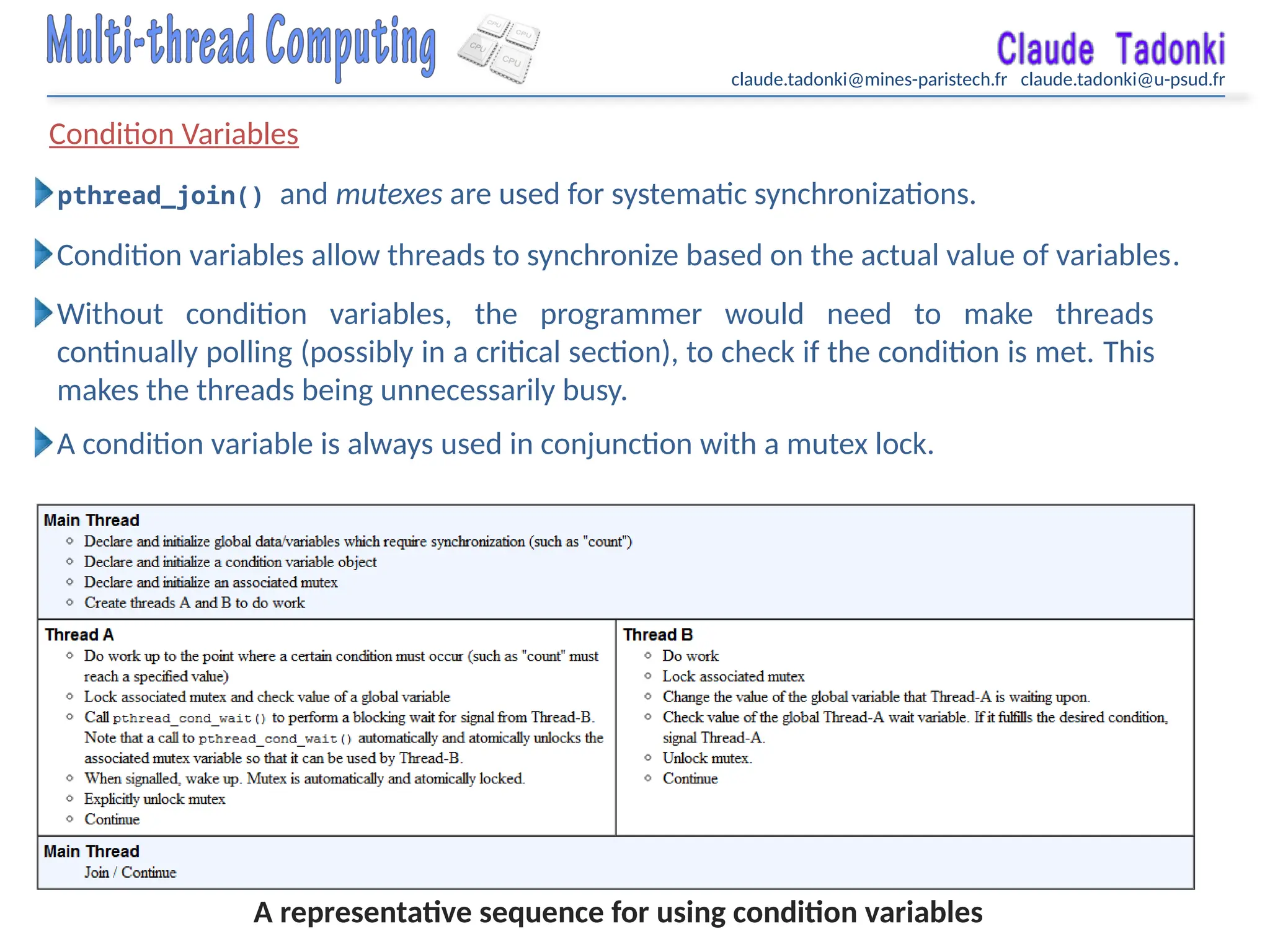 Multi-thread Computing

CPU CPU CPU CPU

Claude Tadonki
claude.tadonki@mines-paristech.fr claude.tadonki@u-psud.fr

Condition Variables

pthread_join() and mutexes are used for systematic synchronizations.

Condition variables allow threads to synchronize based on the actual value of variables.

Without condition variables, the programmer would need to make threads continually polling (possibly in a critical section), to check if the condition is met. This makes the threads being unnecessarily busy.

A condition variable is always used in conjunction with a mutex lock.

Main Thread
- Declare and initialize global data/variables which require synchronization (such as "count")
- Declare and initialize a condition variable object
- Declare and initialize an associated mutex
- Create threads A and B to do work

Thread A
- Do work up to the point where a certain condition must occur (such as "count" must reach a specified value)
- Lock associated mutex and check value of a global variable
- Call pthread_cond_wait() to perform a blocking wait for signal from Thread-B. Note that a call to pthread_cond_wait() automatically and atomically unlocks the associated mutex variable so that it can be used by Thread-B.
- When signalled, wake up. Mutex is automatically and atomically locked.
- Explicitly unlock mutex
- Continue

Thread B
- Do work
- Lock associated mutex
- Change the value of the global variable that Thread-A is waiting upon.
- Check value of the global Thread-A wait variable. If it fulfills the desired condition, signal Thread-A.
- Unlock mutex.
- Continue

Main Thread
Join / Continue

A representative sequence for using condition variables